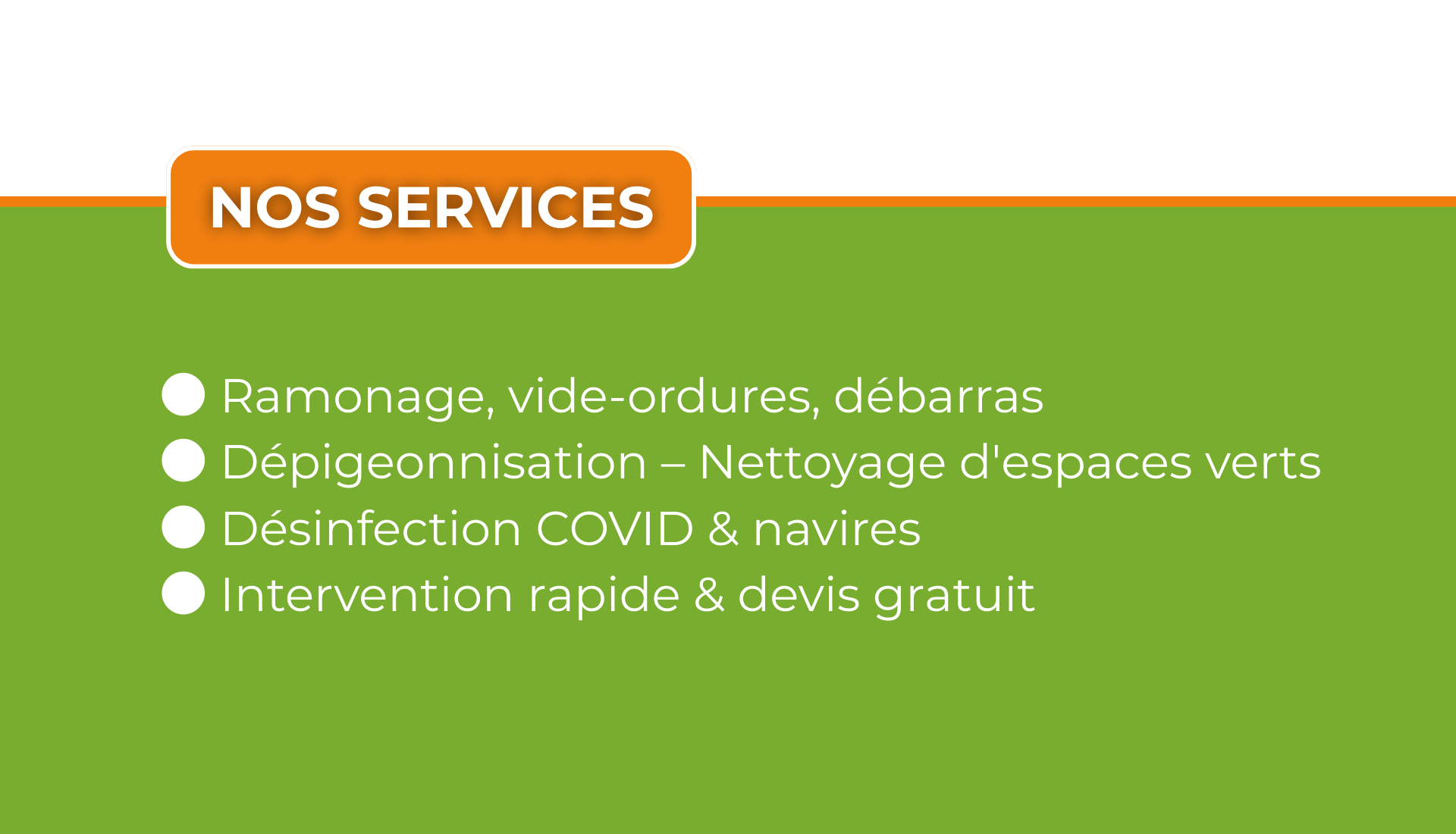 NOS SERVICES

Ramonage, vide-ordures, débarras
Dépigeonnisation – Nettoyage d'espaces verts
Désinfection COVID & navires
Intervention rapide & devis gratuit